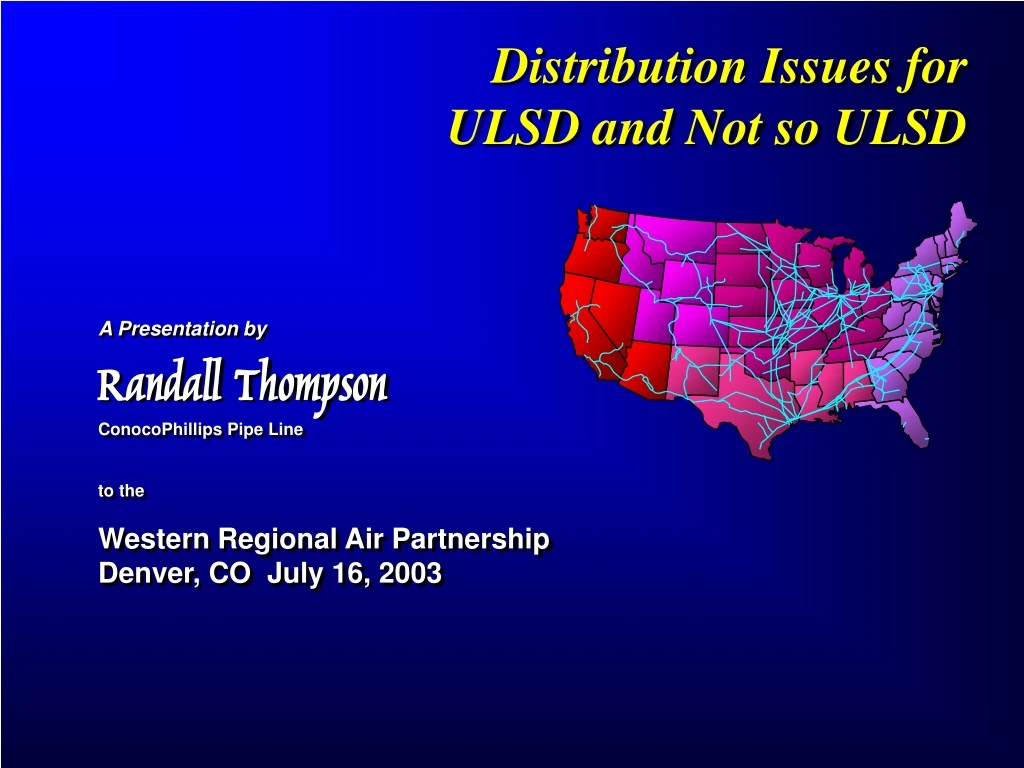 Distribution Issues for ULSD and Not so ULSD

A Presentation by

Randall Thompson

ConocoPhillips Pipe Line

to the

Western Regional Air Partnership
Denver, CO July 16, 2003